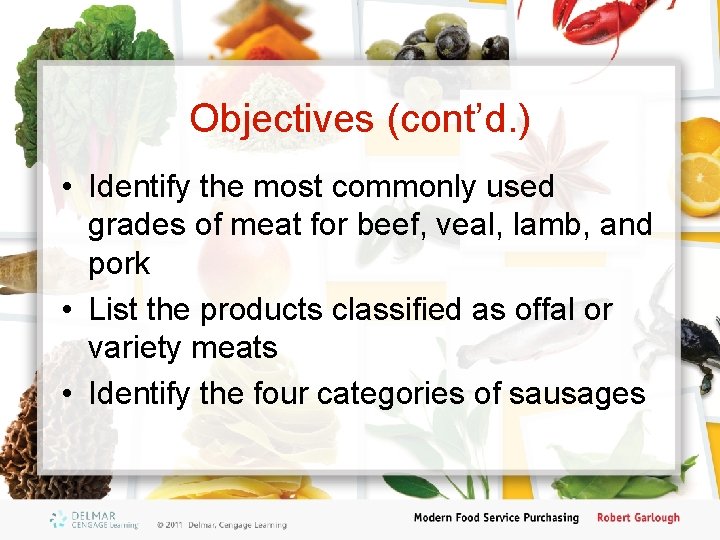 Objectives (cont'd.)

• Identify the most commonly used grades of meat for beef, veal, lamb, and pork

• List the products classified as offal or variety meats

• Identify the four categories of sausages

DELMAR CENGAGE Learning

© 2011 Delmar, Cengage Learning

Modern Food Service Purchasing

Robert Garlough